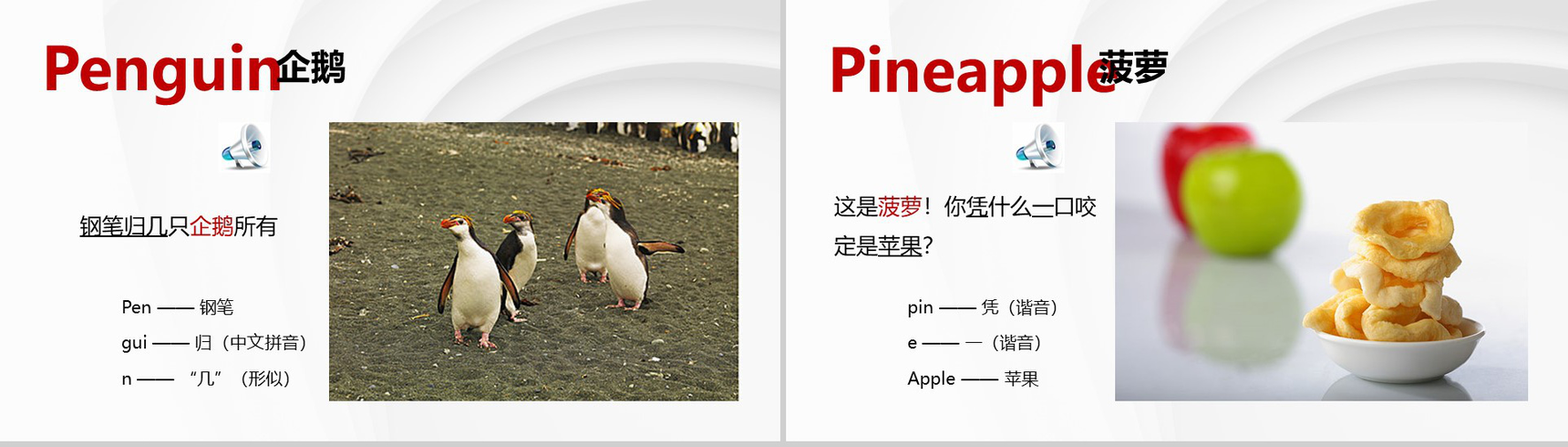 Penguin企鹅

钢笔归几只企鹅所有

Pen —— 钢笔
gui —— 归（中文拼音）
n —— “几”（形似）

Pineapple菠萝

这是菠萝！你凭什么一口咬定是苹果？

pin —— 凭（谐音）
e —— 一（谐音）
Apple —— 苹果